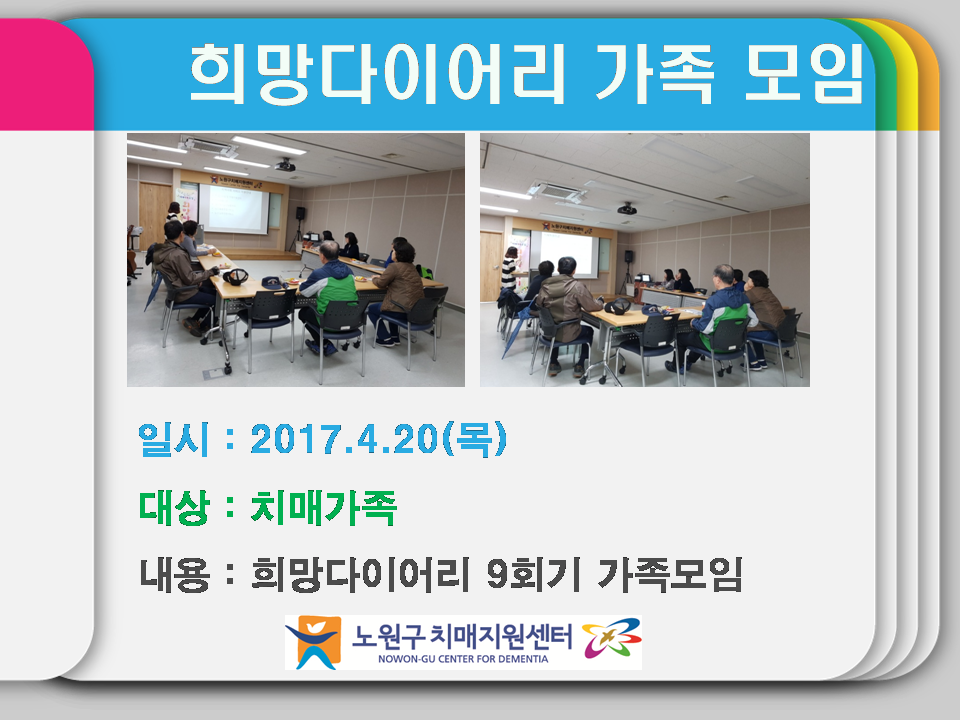 희망다이어리 가족 모임

일시 : 2017.4.20(목)

대상 : 치매가족

내용 : 희망다이어리 9회기 가족모임

노원구 치매지원센터
NOWON-GU CENTER FOR DEMENTIA